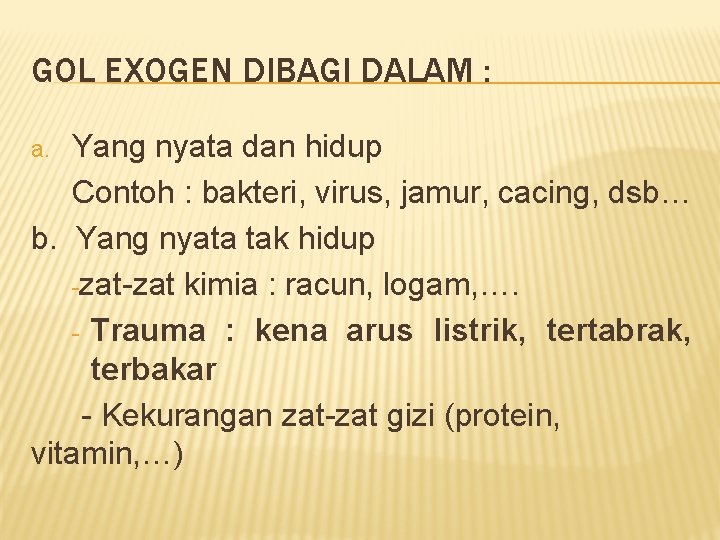 GOL EXOGEN DIBAGI DALAM :

a. Yang nyata dan hidup

Contoh : bakteri, virus, jamur, cacing, dsb…

b. Yang nyata tak hidup

-zat-zat kimia : racun, logam,….

- Trauma : kena arus listrik, tertabrak, terbakar

- Kekurangan zat-zat gizi (protein, vitamin,…)